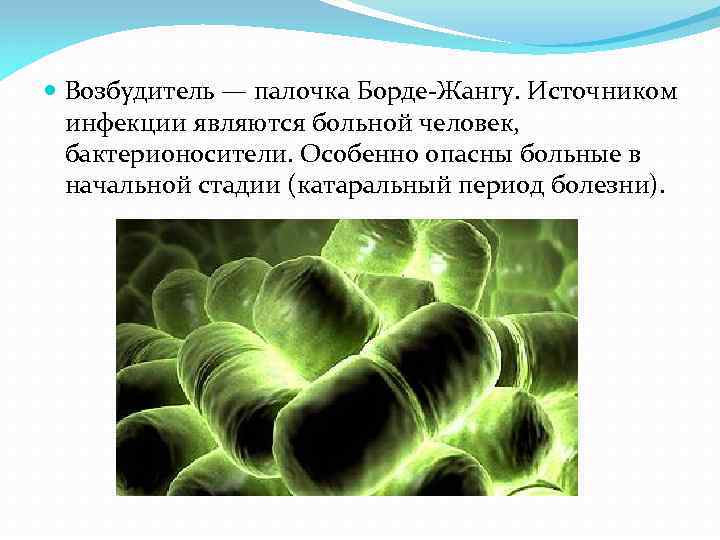 Возбудитель — палочка Борде-Жангу. Источником инфекции являются больной человек, бактерионосители. Особенно опасны больные в начальной стадии (катаральный период болезни).